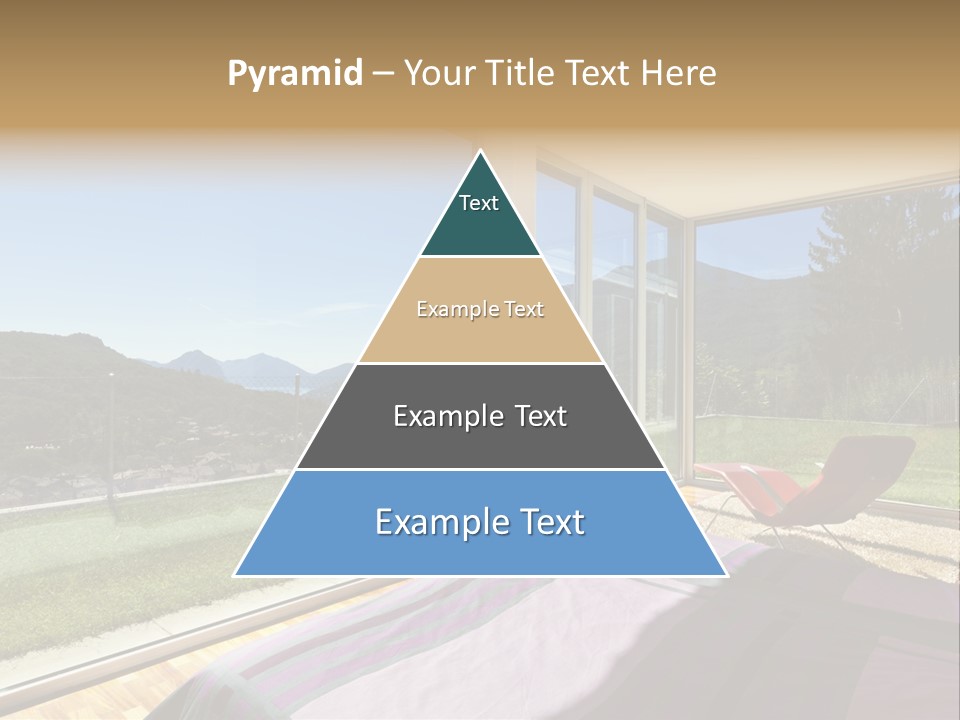 Pyramid – Your Title Text Here

Text

Example Text

Example Text

Example Text